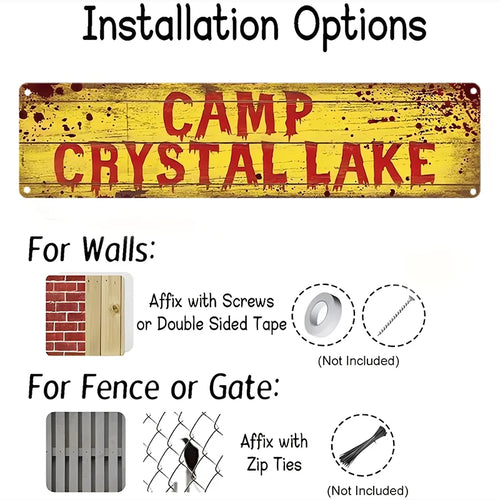 Installation Options

CAMP
CRYSTAL LAKE

For Walls:

Affix with Screws or Double Sided Tape

(Not Included)

For Fence or Gate:

Affix with Zip Ties

(Not Included)